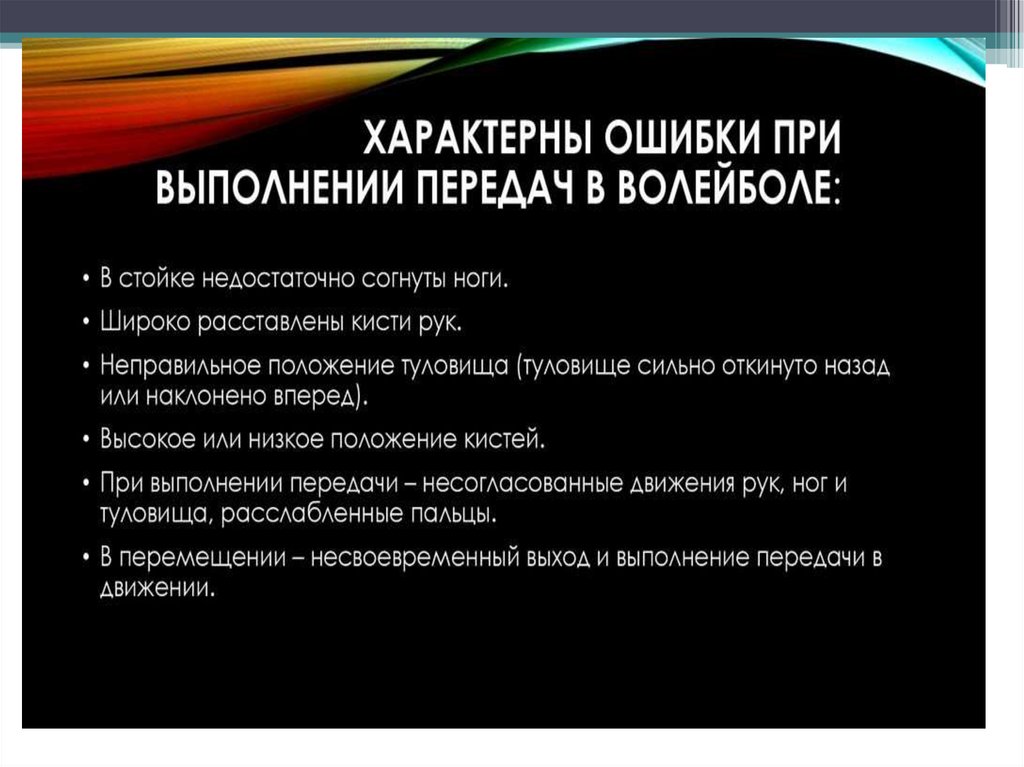 ХАРАКТЕРНЫ ОШИБКИ ПРИ ВЫПОЛНЕНИИ ПЕРЕДАЧ В ВОЛЕЙБОЛЕ:

• В стойке недостаточно согнуты ноги.
• Широко расставлены кисти рук.
• Неправильное положение туловища (туловище сильно откинуто назад или наклонено вперед).
• Высокое или низкое положение кистей.
• При выполнении передачи – несогласованные движения рук, ног и туловища, расслабленные пальцы.
• В перемещении – несвоевременный выход и выполнение передачи в движении.